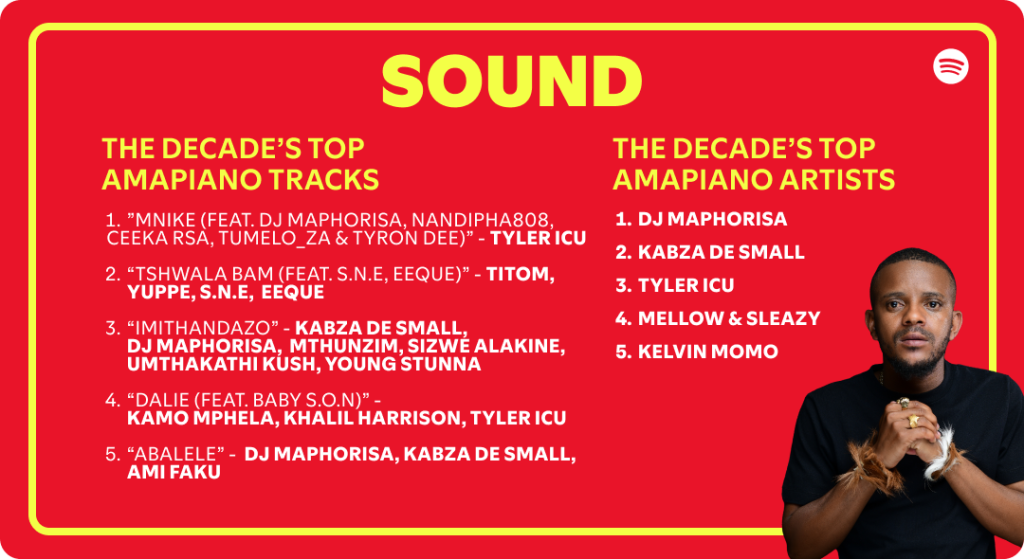 SOUND

THE DECADE'S TOP AMAPIANO TRACKS

1. "MNIKE (FEAT. DJ MAPHORISA, NANDIPHA808, CEEKA RSA, TUMELO_ZA & TYRON DEE)" - TYLER ICU

2. "TSHWALA BAM (FEAT. S.N.E, EEQUE)" - TITOM, YUPPE, S.N.E, EEQUE

3. "IMITHANDAZO" - KABZA DE SMALL, DJ MAPHORISA, MTHUNZIM, SIZWE ALAKINE, UMTHAKATHI KUSH, YOUNG STUNNA

4. "DALIE (FEAT. BABY S.O.N)" - KAMO MPHELA, KHALIL HARRISON, TYLER ICU

5. "ABALELE" - DJ MAPHORISA, KABZA DE SMALL, AMI FAKU

THE DECADE'S TOP AMAPIANO ARTISTS

1. DJ MAPHORISA
2. KABZA DE SMALL
3. TYLER ICU
4. MELLOW & SLEAZY
5. KELVIN MOMO